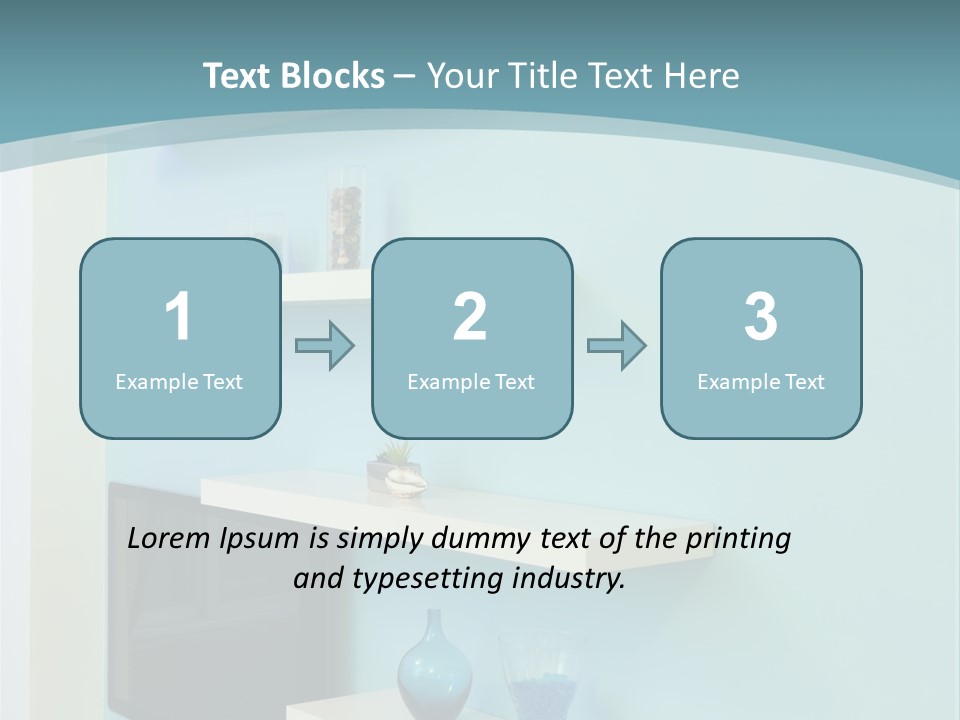 Text Blocks – Your Title Text Here

1
Example Text

2
Example Text

3
Example Text

Lorem Ipsum is simply dummy text of the printing and typesetting industry.